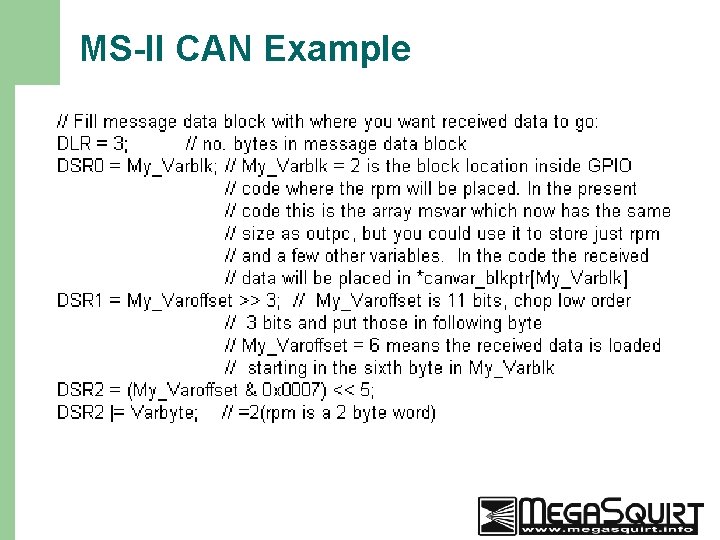 MS-II CAN Example

// Fill message data block with where you want received data to go:
DLR = 3; // no. bytes in message data block
DSR0 = My_Varblk; // My_Varblk = 2 is the block location inside GPIO
// code where the rpm will be placed. In the present
// code this is the array msvar which now has the same
// size as outpc, but you could use it to store just rpm
// and a few other variables. In the code the received
// data will be placed in *canvar_blkptr[My_Varblk]
DSR1 = My_Varoffset >> 3; // My_Varoffset is 11 bits, chop low order
// 3 bits and put those in following byte
// My_Varoffset = 6 means the received data is loaded
// starting in the sixth byte in My_Varblk
DSR2 = (My_Varoffset & 0x0007) << 5;
DSR2 |= Varbyte; // =2(rpm is a 2 byte word)

MEGASQUIRT
www.megasquirt.info